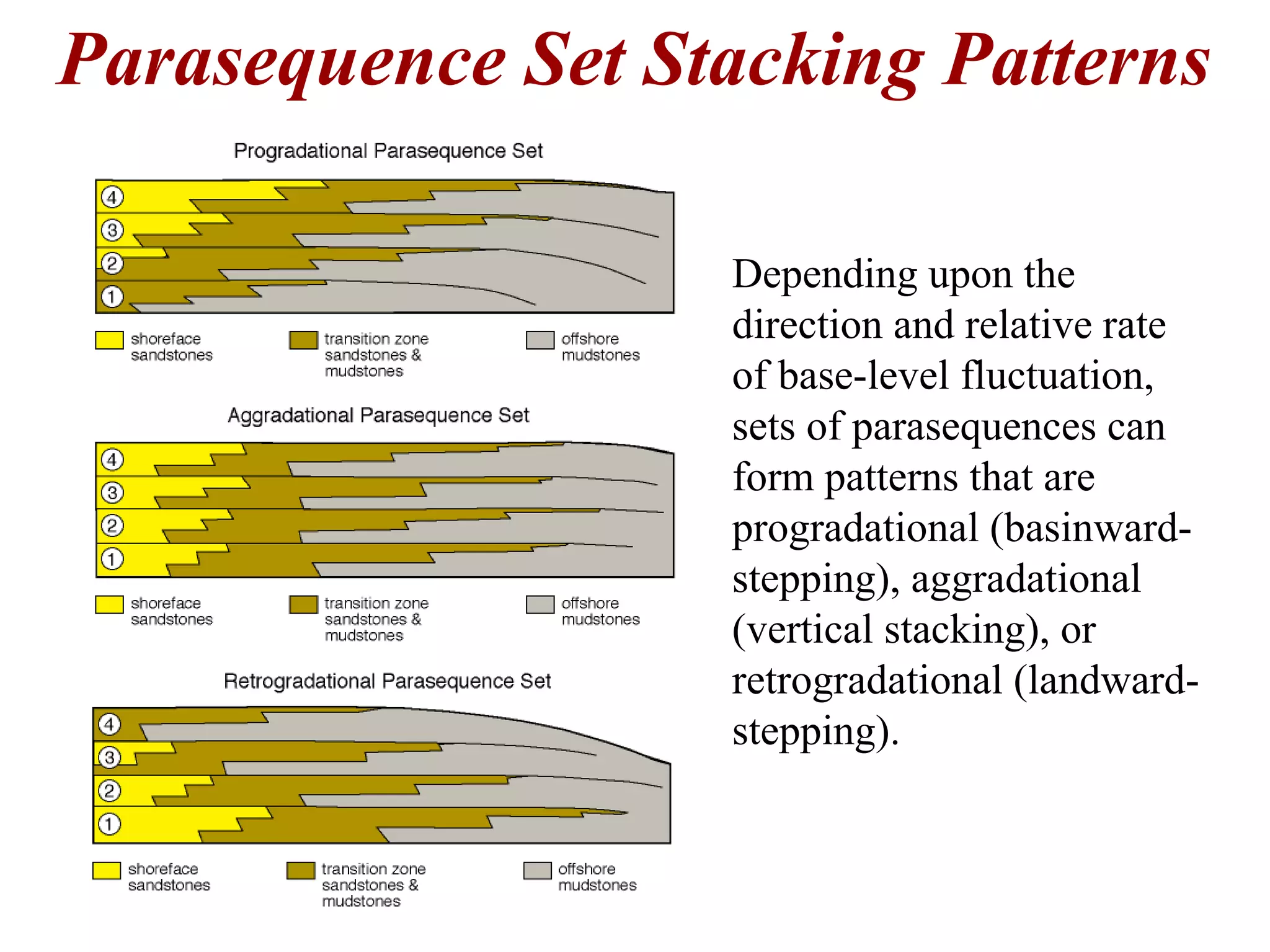 Parasequence Set Stacking Patterns

Progradational Parasequence Set

4
3
2
1

shoreface sandstones

transition zone sandstones & mudstones

offshore mudstones

Aggradational Parasequence Set

4
3
2
1

shoreface sandstones

transition zone sandstones & mudstones

offshore mudstones

Retrogradational Parasequence Set

4
3
2
1

shoreface sandstones

transition zone sandstones & mudstones

offshore mudstones

Depending upon the direction and relative rate of base-level fluctuation, sets of parasequences can form patterns that are progradational (basinward-stepping), aggradational (vertical stacking), or retrogradational (landward-stepping).